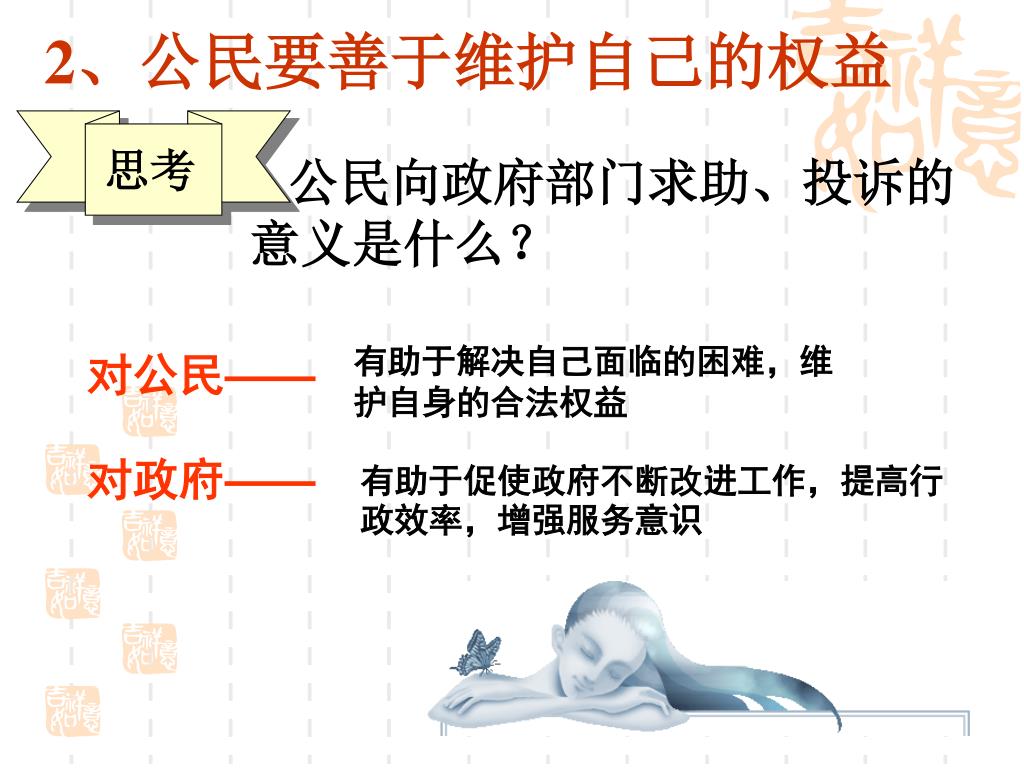 2、公民要善于维护自己的权益

思考

公民向政府部门求助、投诉的意义是什么？

对公民——

有助于解决自己面临的困难，维护自身的合法权益

对政府——

有助于促使政府不断改进工作，提高行政效率，增强服务意识